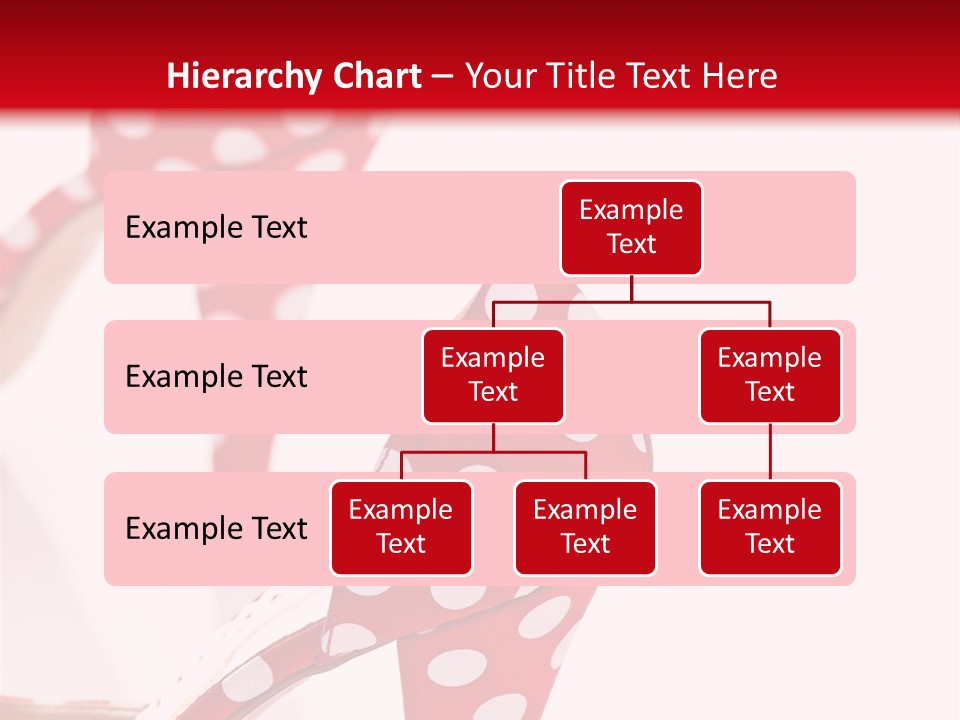 Hierarchy Chart – Your Title Text Here

Example Text

Example Text

Example Text

Example Text

Example Text

Example Text

Example Text

Example Text

Example Text